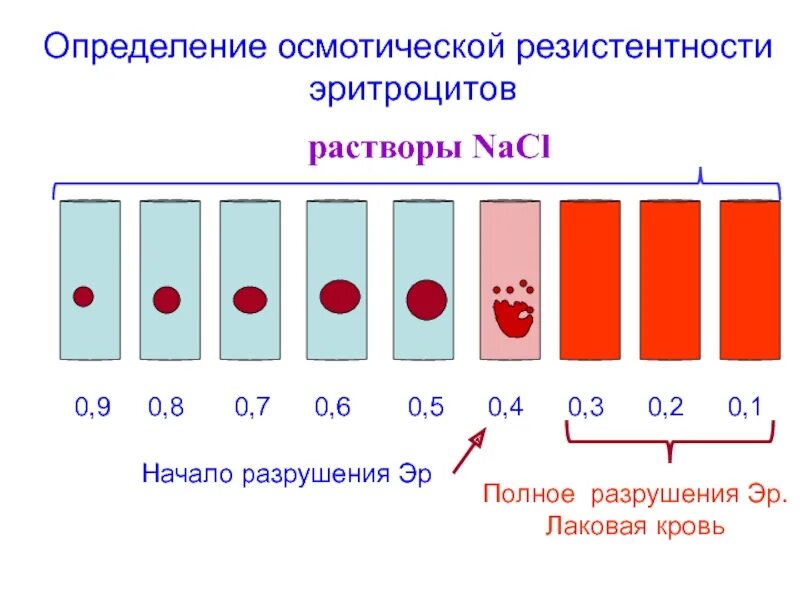 Определение осмотической резистентности эритроцитов

растворы NaCl

0,9 0,8 0,7 0,6 0,5 0,4 0,3 0,2 0,1

Начало разрушения Эр

Полное разрушения Эр.
Лаковая кровь